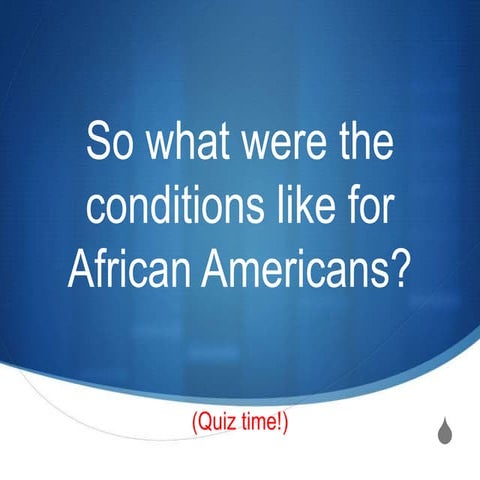 So what were the conditions like for African Americans?

(Quiz time!)